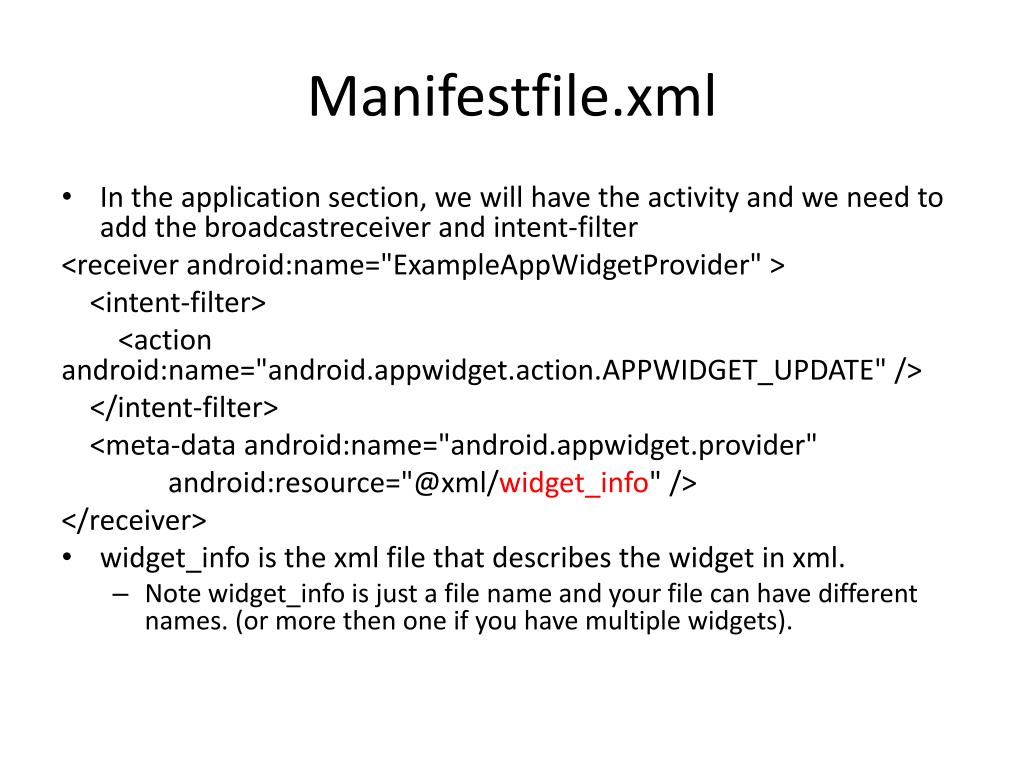 Manifestfile.xml

• In the application section, we will have the activity and we need to add the broadcastreceiver and intent-filter

<receiver android:name="ExampleAppWidgetProvider" >
<intent-filter>
<action android:name="android.appwidget.action.APPWIDGET_UPDATE" />
</intent-filter>
<meta-data android:name="android.appwidget.provider"
android:resource="@xml/widget_info" />
</receiver>

• widget_info is the xml file that describes the widget in xml.
– Note widget_info is just a file name and your file can have different names. (or more then one if you have multiple widgets).